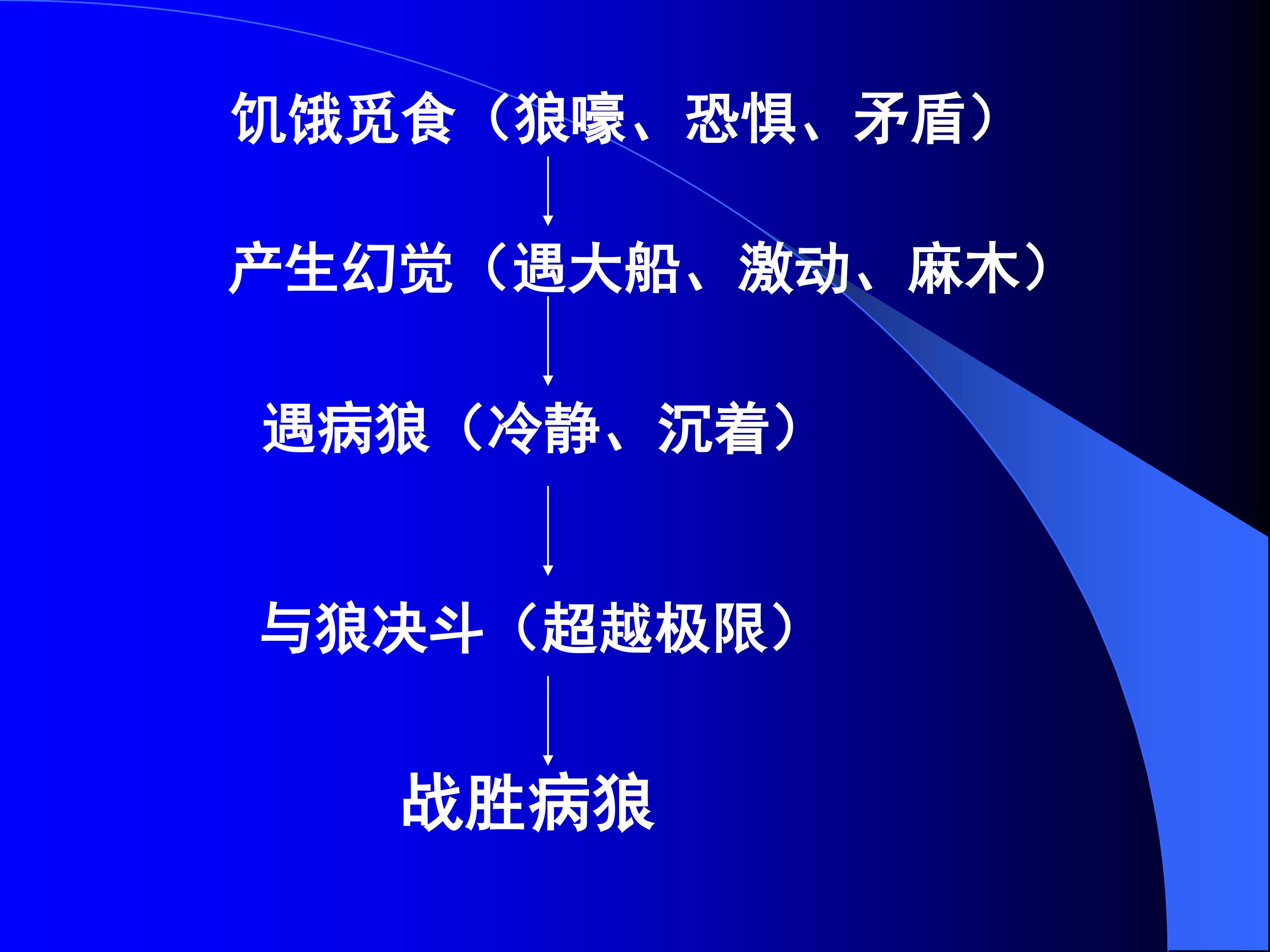 饥饿觅食（狼嚎、恐惧、矛盾）

产生幻觉（遇大船、激动、麻木）

遇病狼（冷静、沉着）

与狼决斗（超越极限）

战胜病狼